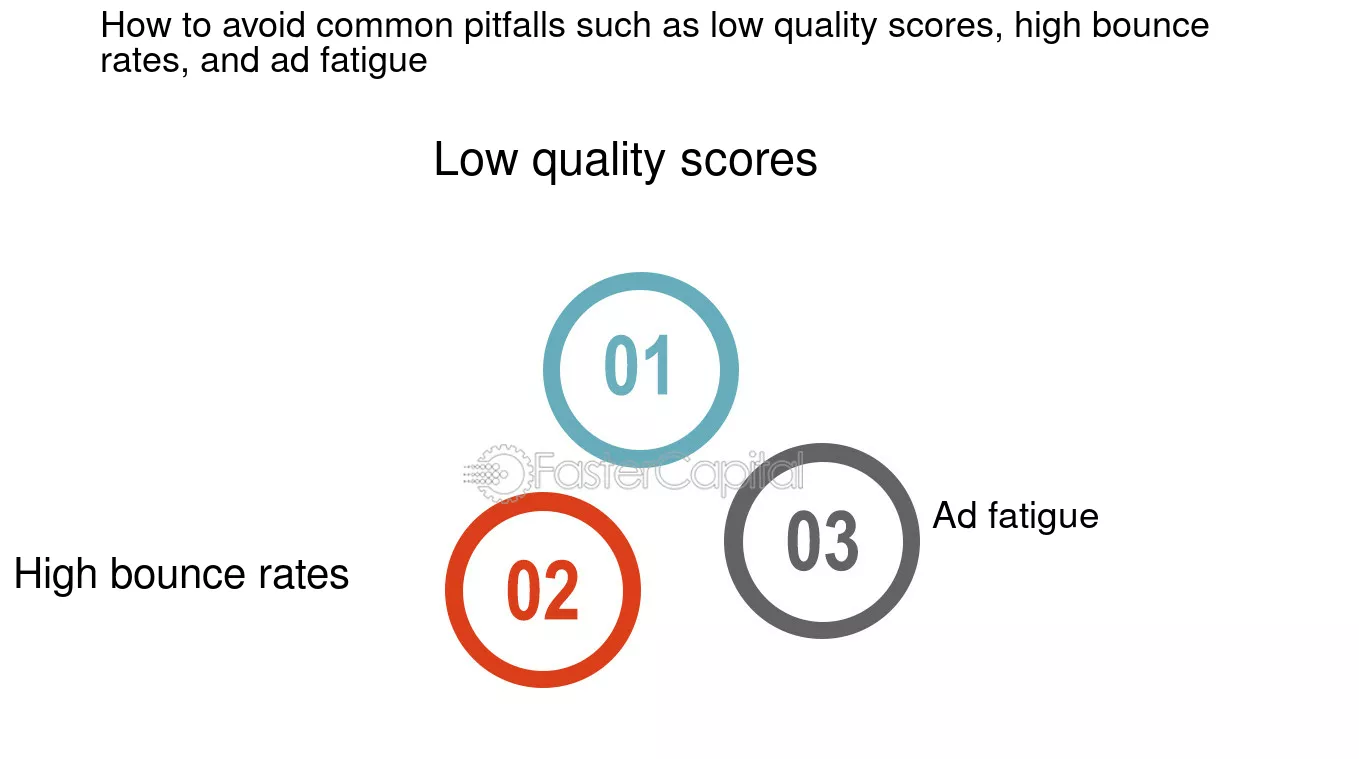 How to avoid common pitfalls such as low quality scores, high bounce rates, and ad fatigue

Low quality scores

01

FasterCapital

High bounce rates

02

03

Ad fatigue